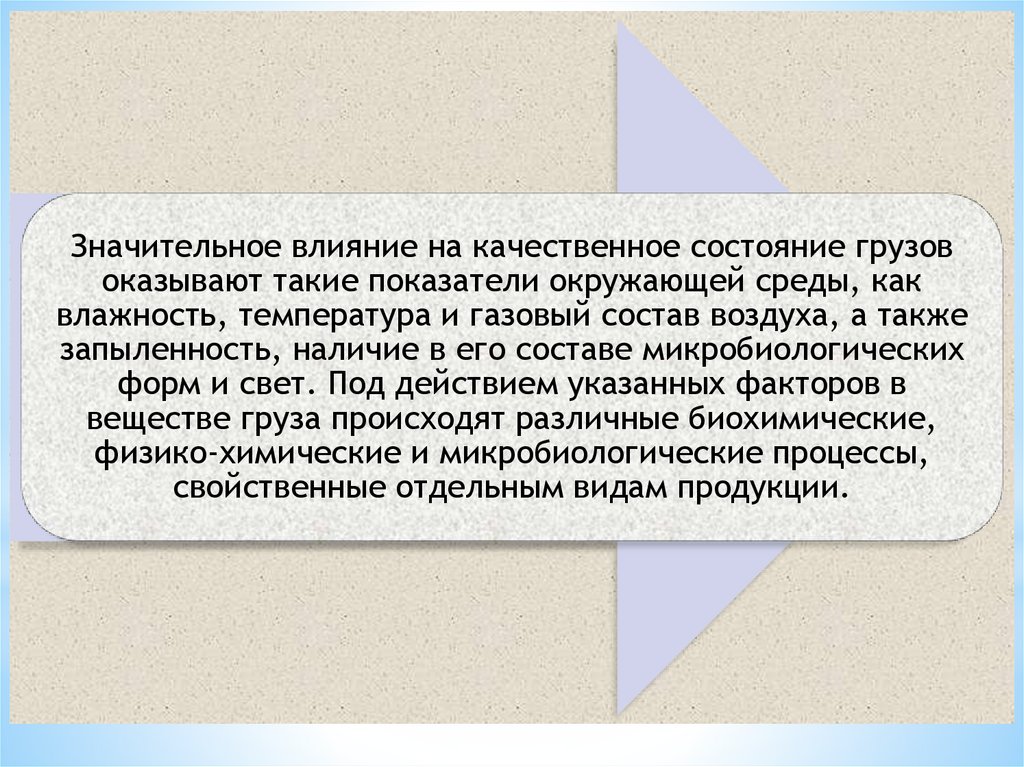 Значительное влияние на качественное состояние грузов оказывают такие показатели окружающей среды, как влажность, температура и газовый состав воздуха, а также запыленность, наличие в его составе микробиологических форм и свет. Под действием указанных факторов в веществе груза происходят различные биохимические, физико-химические и микробиологические процессы, свойственные отдельным видам продукции.